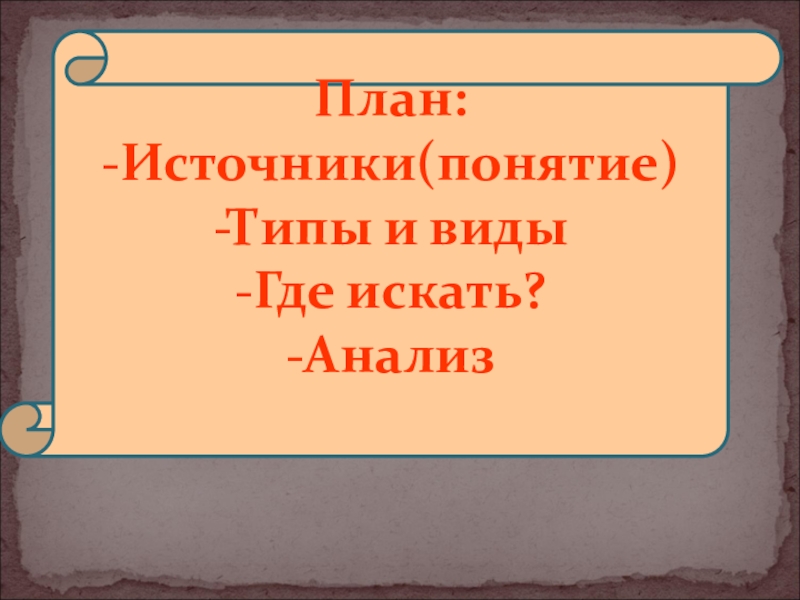 План:
-Источники(понятие)
-Типы и виды
-Где искать?
-Анализ